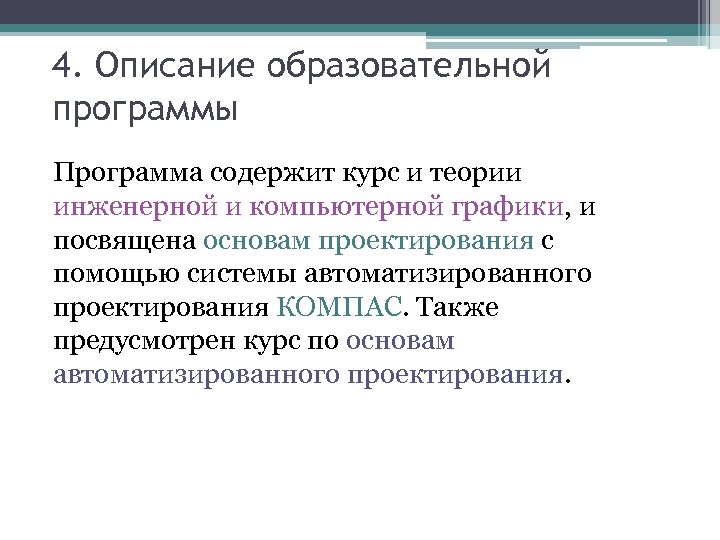 4. Описание образовательной программы

Программа содержит курс и теории инженерной и компьютерной графики, и посвящена основам проектирования с помощью системы автоматизированного проектирования КОМПАС. Также предусмотрен курс по основам автоматизированного проектирования.